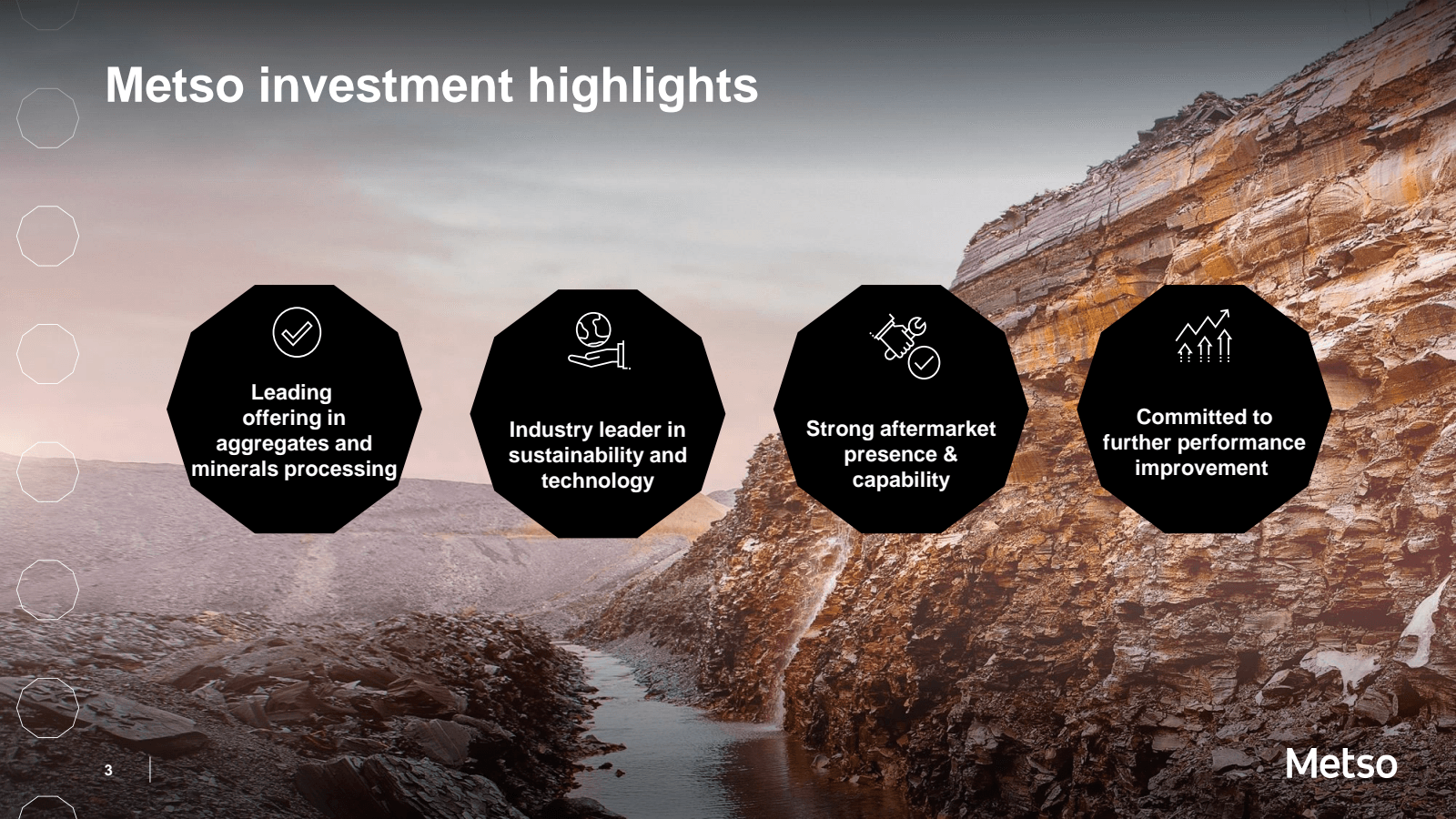 Metso investment highlights

Leading offering in aggregates and minerals processing

Industry leader in sustainability and technology

Strong aftermarket presence & capability

Committed to further performance improvement

3

Metso